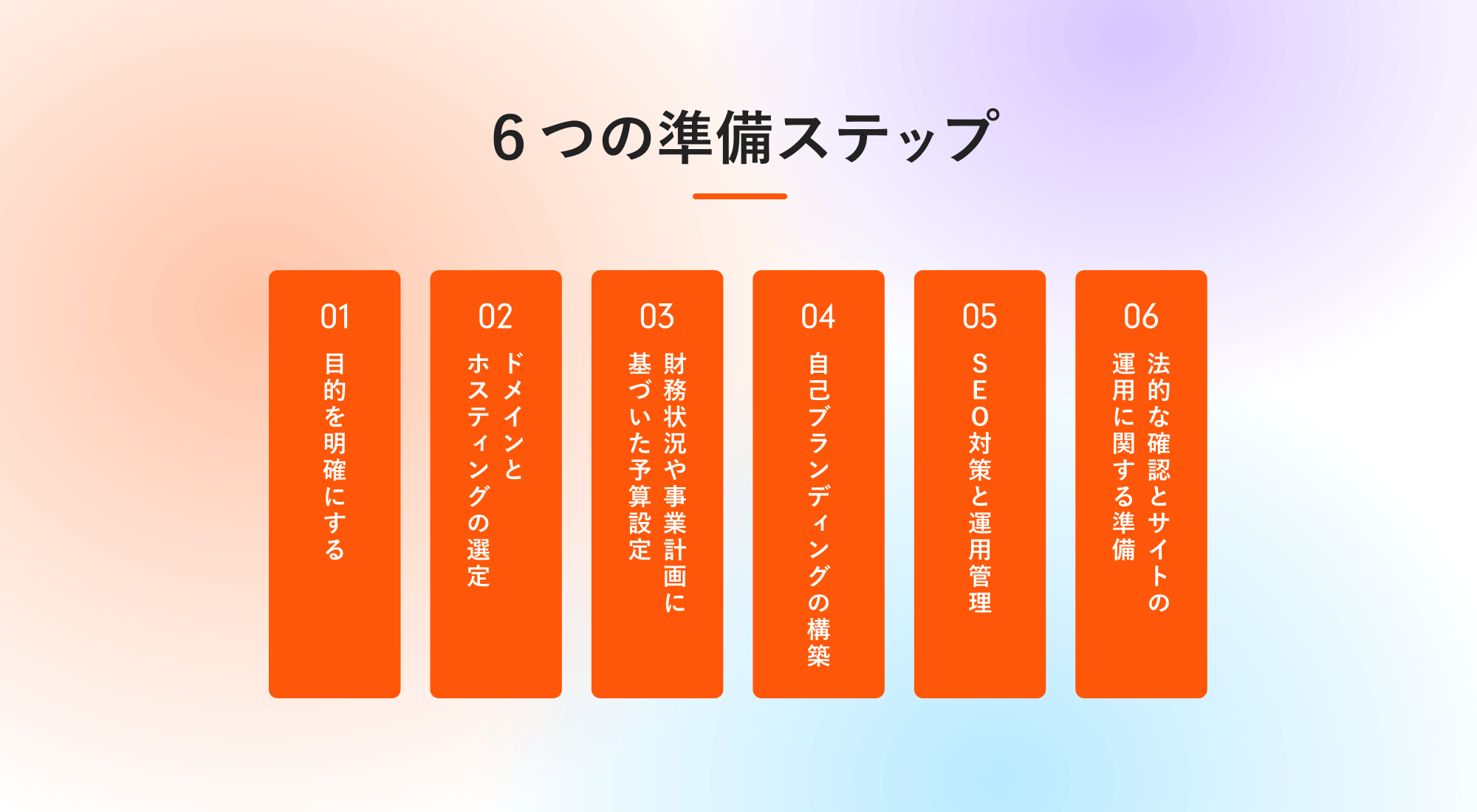 6つの準備ステップ

01
目的を明確にする

02
ドメインとホスティングの選定

03
財務状況や事業計画に基づいた予算設定

04
自己ブランディングの構築

05
SEO対策と運用管理

06
法的な確認とサイトの運用に関する準備